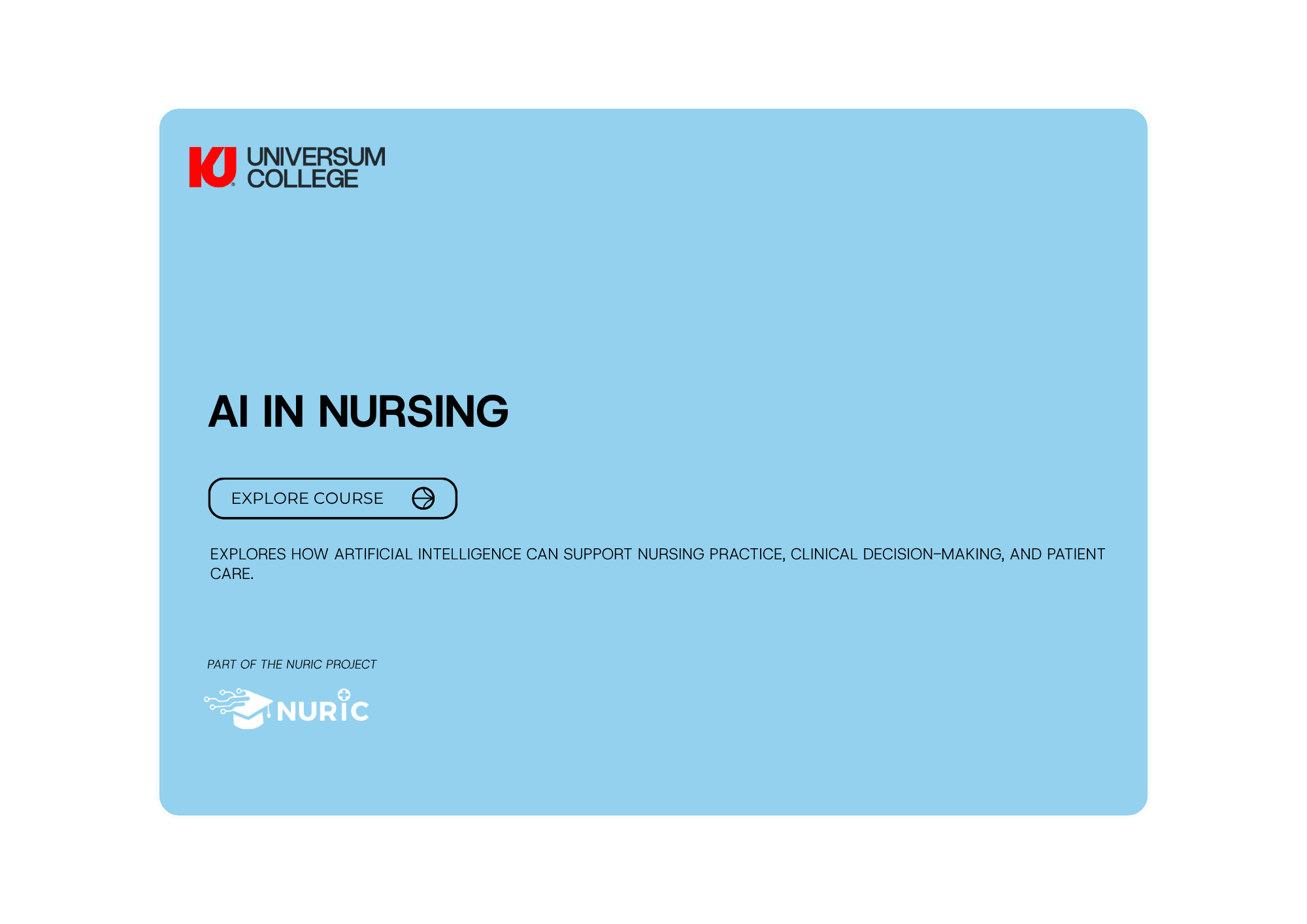 UNIVERSUM COLLEGE

AI IN NURSING

EXPLORE COURSE

EXPLORES HOW ARTIFICIAL INTELLIGENCE CAN SUPPORT NURSING PRACTICE, CLINICAL DECISION-MAKING, AND PATIENT CARE.

PART OF THE NURIC PROJECT

NURIC